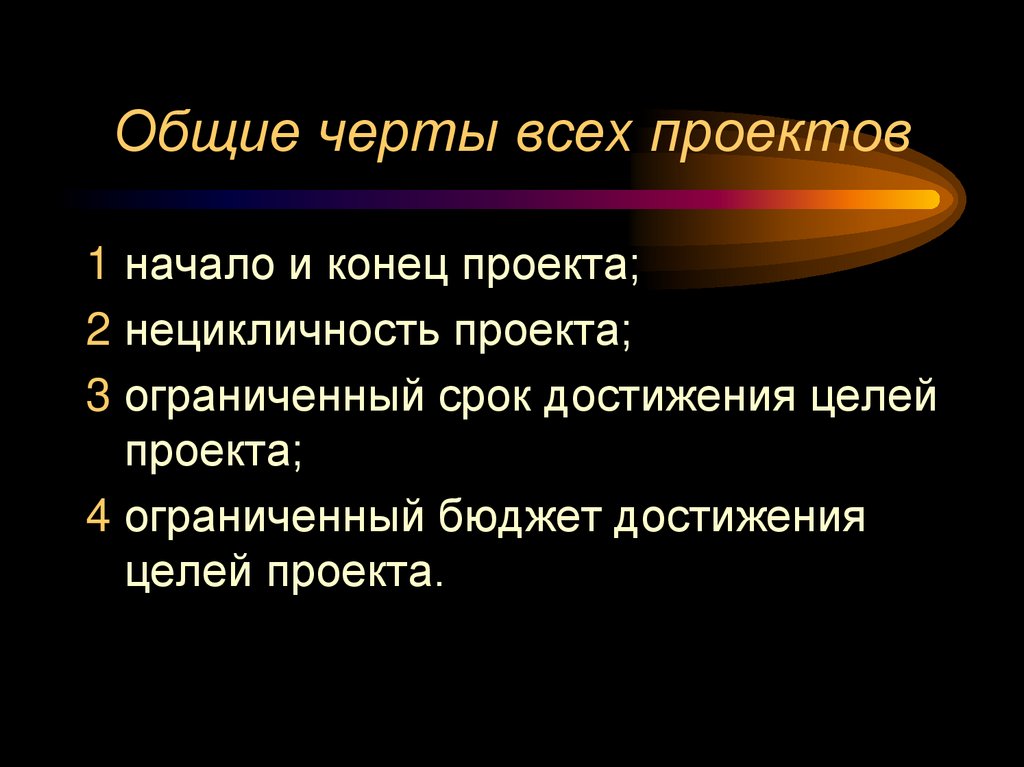 Общие черты всех проектов

1 начало и конец проекта;

2 нецикличность проекта;

3 ограниченный срок достижения целей проекта;

4 ограниченный бюджет достижения целей проекта.